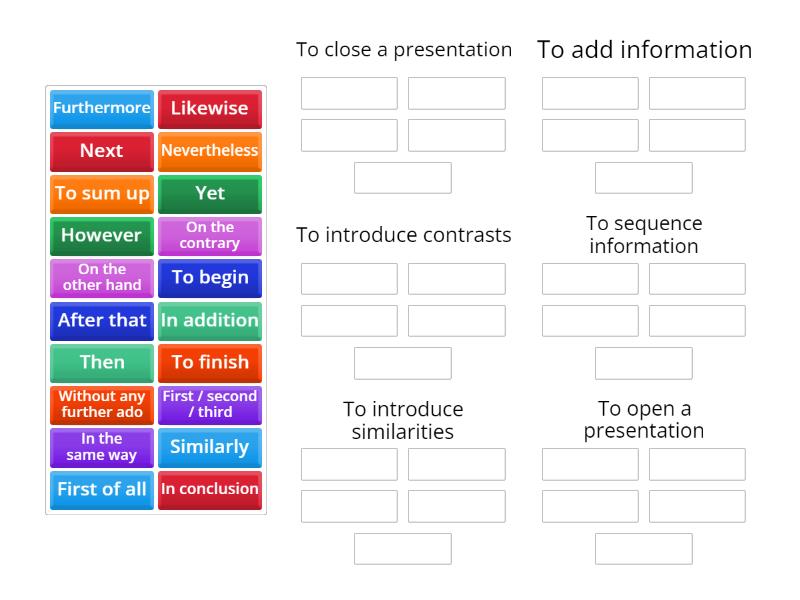 Furthermore
Likewise
Next
Nevertheless
To sum up
Yet
However
On the contrary
On the other hand
To begin
After that
In addition
Then
To finish
Without any further ado
First / second / third
In the same way
Similarly
First of all
In conclusion

To close a presentation

To add information

To introduce contrasts

To sequence information

To introduce similarities

To open a presentation